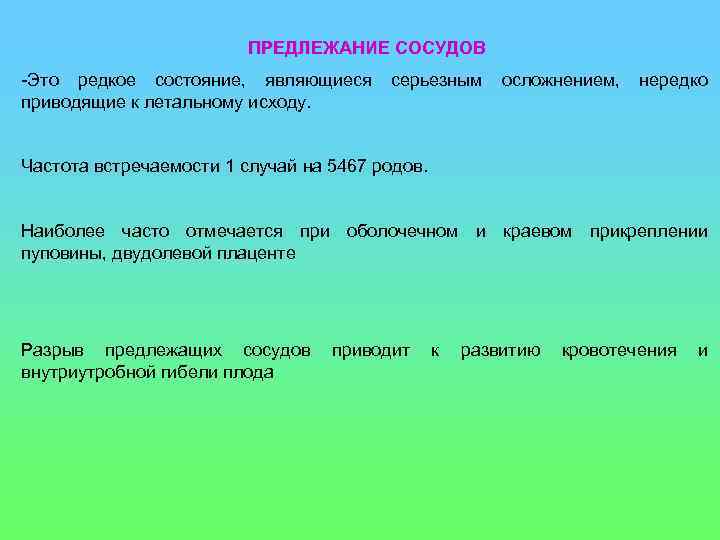 ПРЕДЛЕЖАНИЕ СОСУДОВ

-Это редкое состояние, являющиеся серьезным осложнением, нередко приводящие к летальному исходу.

Частота встречаемости 1 случай на 5467 родов.

Наиболее часто отмечается при оболочечном и краевом прикреплении пуповины, двудолевой плаценте

Разрыв предлежащих сосудов приводит к развитию кровотечения и внутриутробной гибели плода